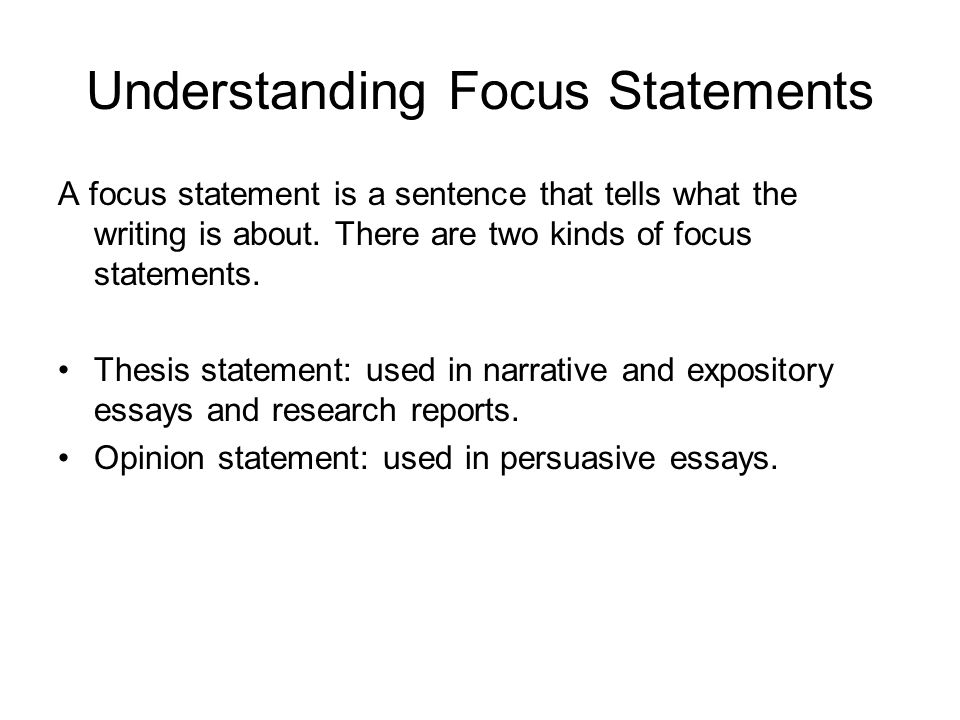 Understanding Focus Statements

A focus statement is a sentence that tells what the writing is about. There are two kinds of focus statements.

• Thesis statement: used in narrative and expository essays and research reports.
• Opinion statement: used in persuasive essays.